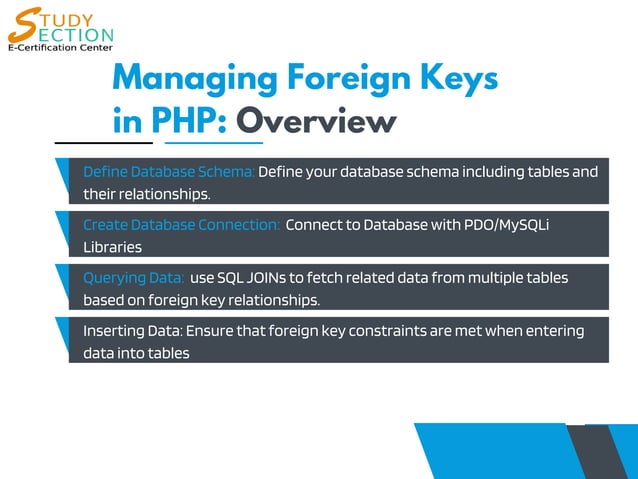 STUDY SECTION
E-Certification Center

Managing Foreign Keys in PHP: Overview

Define Database Schema: Define your database schema including tables and their relationships.

Create Database Connection: Connect to Database with PDO/MySQLi Libraries

Querying Data: use SQL JOINs to fetch related data from multiple tables based on foreign key relationships.

Inserting Data: Ensure that foreign key constraints are met when entering data into tables